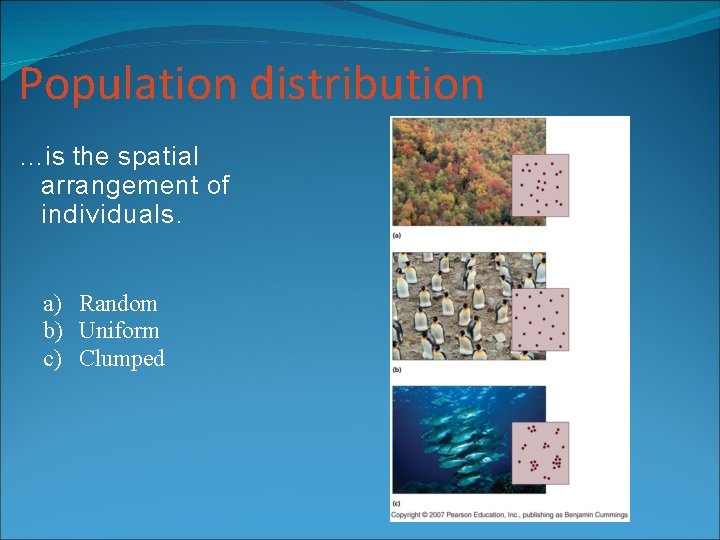 Population distribution

…is the spatial arrangement of individuals.

a) Random
b) Uniform
c) Clumped

(a)

(b)

(c)

Copyright © 2007 Pearson Education, Inc., publishing as Benjamin Cummings